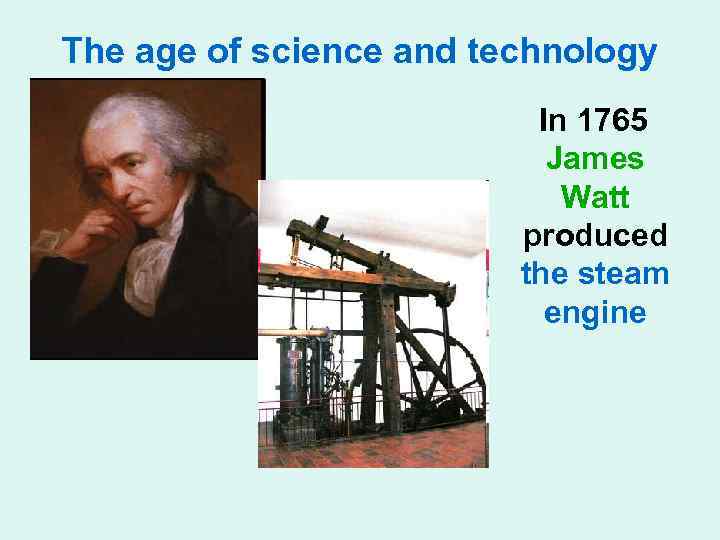 The age of science and technology

In 1765 James Watt produced the steam engine